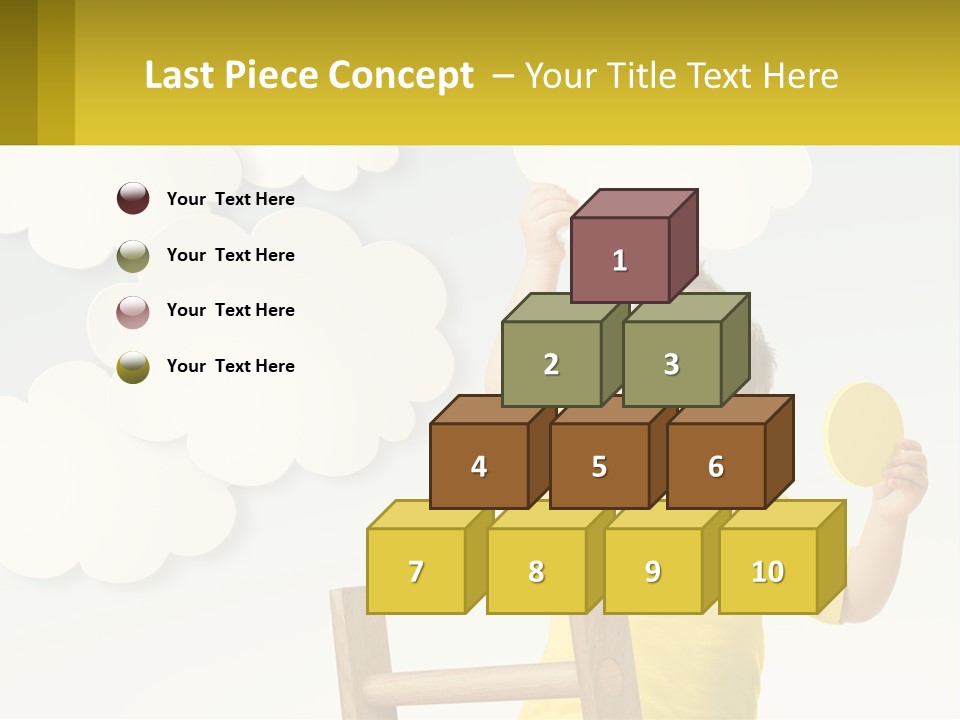 Last Piece Concept – Your Title Text Here

Your Text Here

Your Text Here

Your Text Here

Your Text Here

1

2

3

4

5

6

7

8

9

10